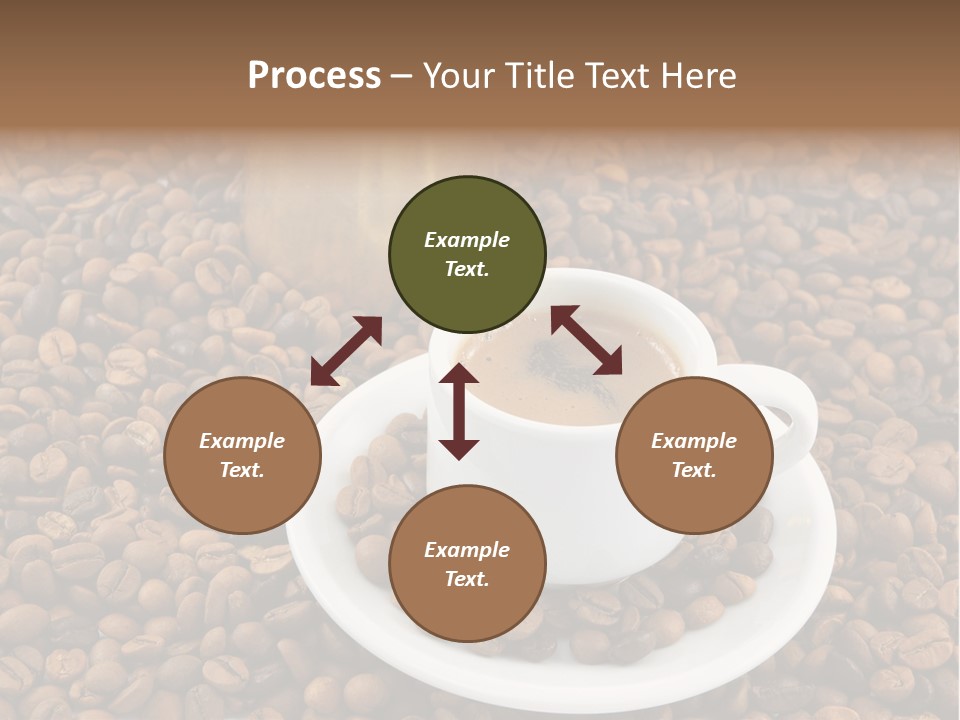 Process – Your Title Text Here

Example Text.

Example Text.

Example Text.

Example Text.